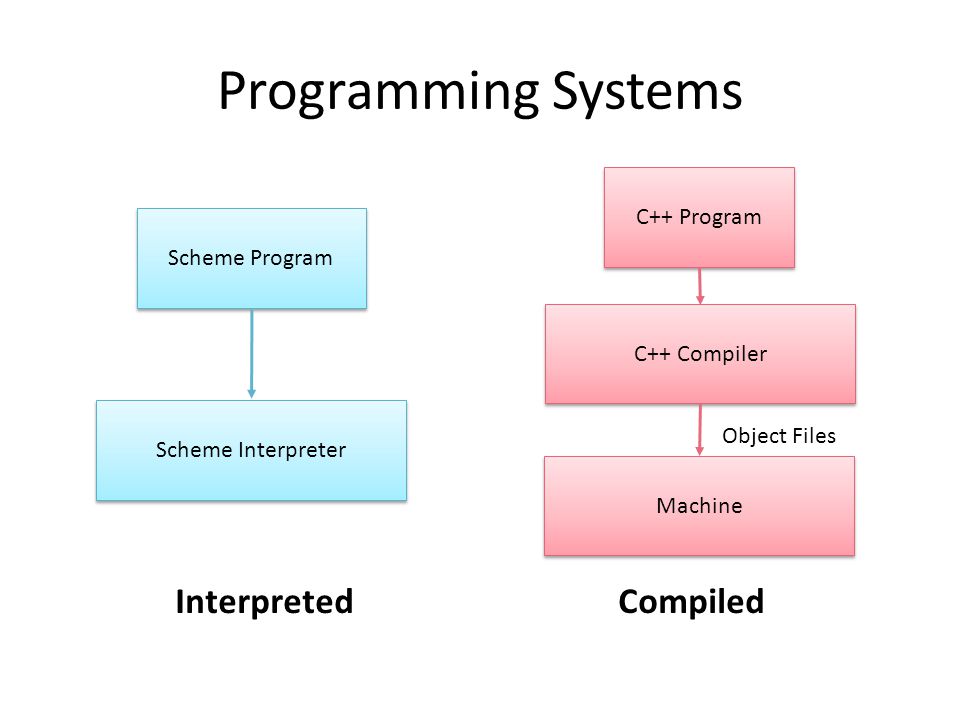 Programming Systems

Scheme Program

Scheme Interpreter

Interpreted

C++ Program

C++ Compiler

Object Files

Machine

Compiled